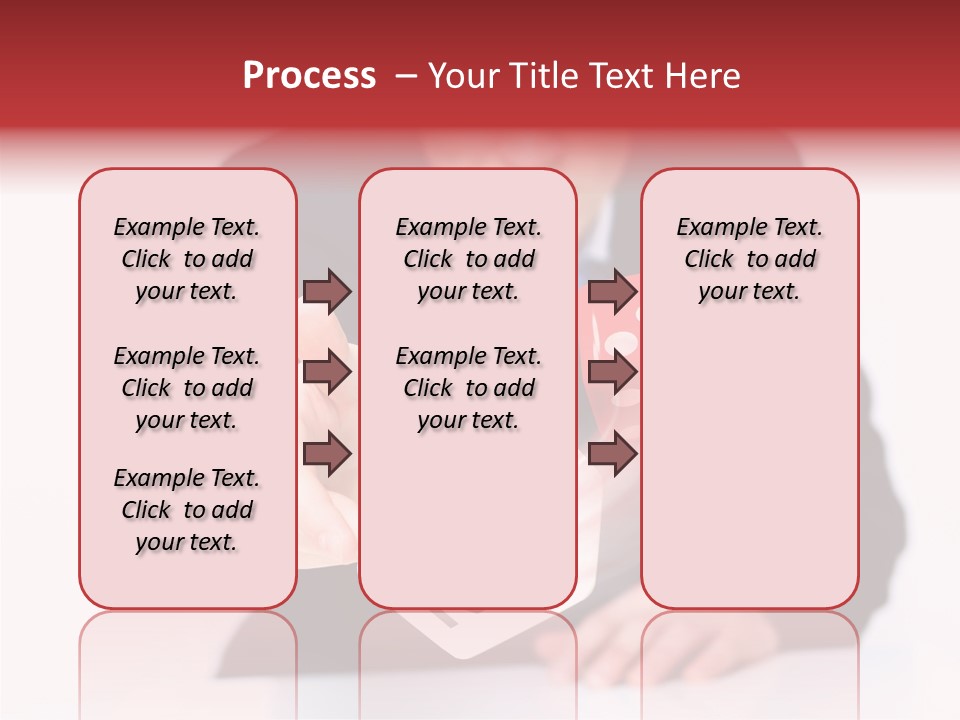 Process – Your Title Text Here

Example Text. Click to add your text.

Example Text. Click to add your text.

Example Text. Click to add your text.

Example Text. Click to add your text.

Example Text. Click to add your text.

Example Text. Click to add your text.